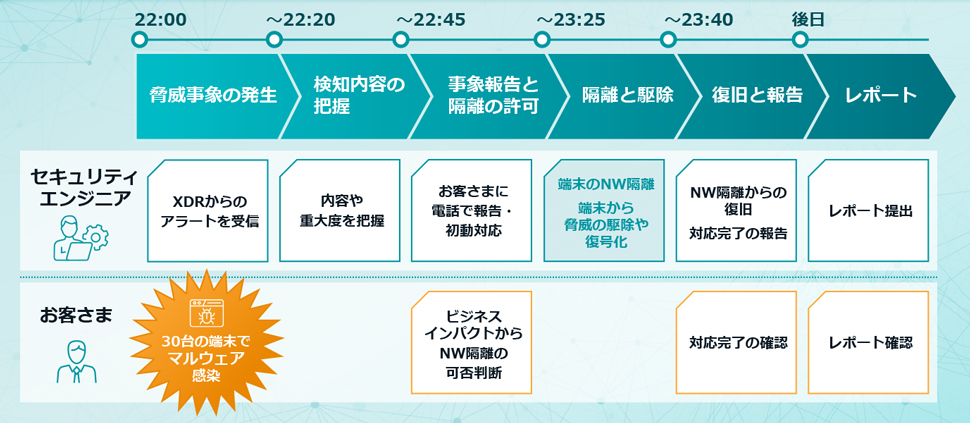 22:00 ～22:20 ～22:45 ～23:25 ～23:40 後日

脅威事象の発生

検知内容の把握

事象報告と隔離の許可

隔離と駆除

復旧と報告

レポート

セキュリティエンジニア

XDRからのアラートを受信

内容や重大度を把握

お客さまに電話で報告・初動対応

端末のNW隔離

端末から脅威の駆除や復号化

NW隔離からの復旧

対応完了の報告

レポート提出

お客さま

30台の端末でマルウェア感染

ビジネスインパクトからNW隔離の可否判断

対応完了の確認

レポート確認